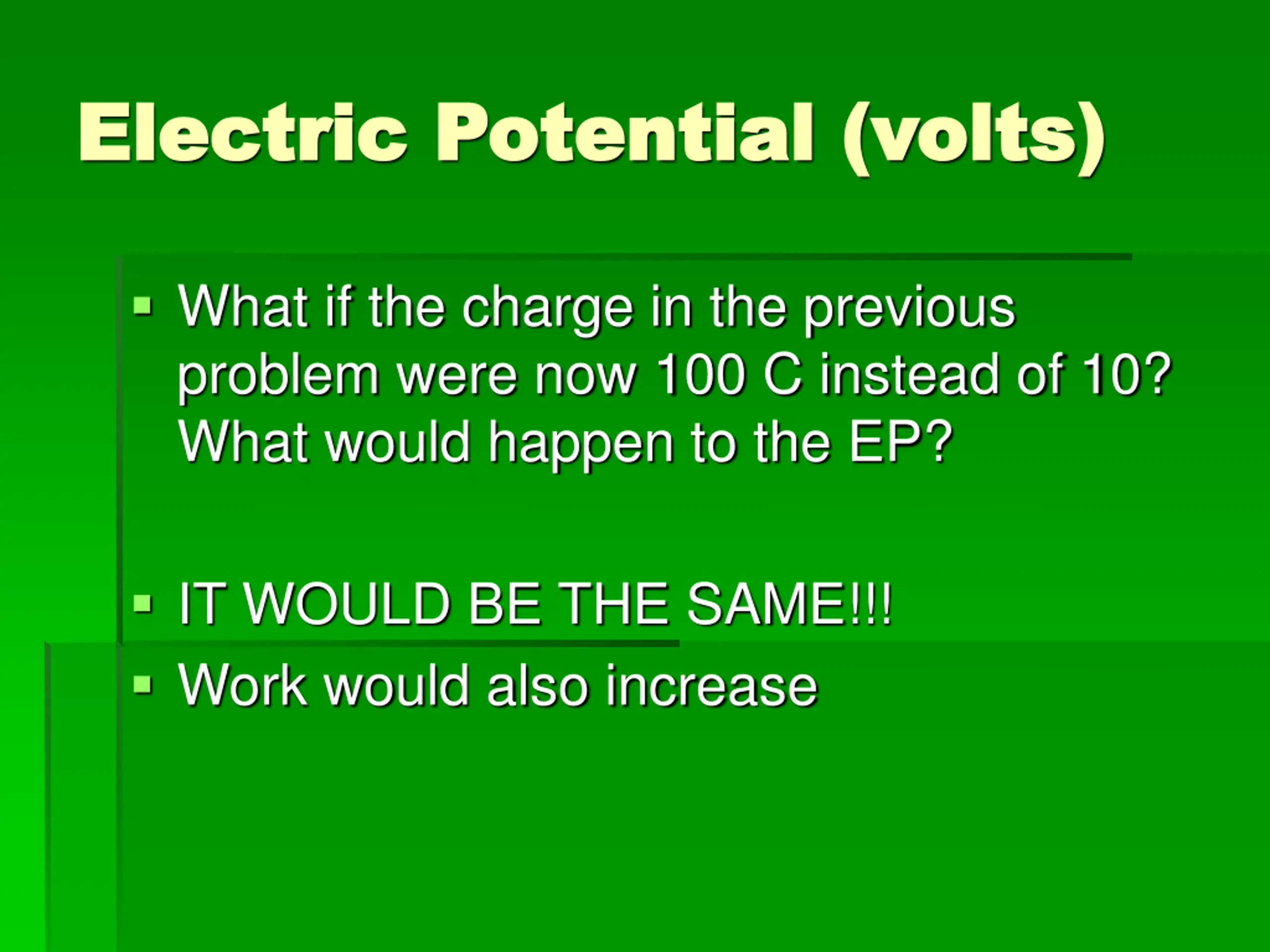 Electric Potential (volts)

▪ What if the charge in the previous problem were now 100 C instead of 10? What would happen to the EP?

▪ IT WOULD BE THE SAME!!!

▪ Work would also increase